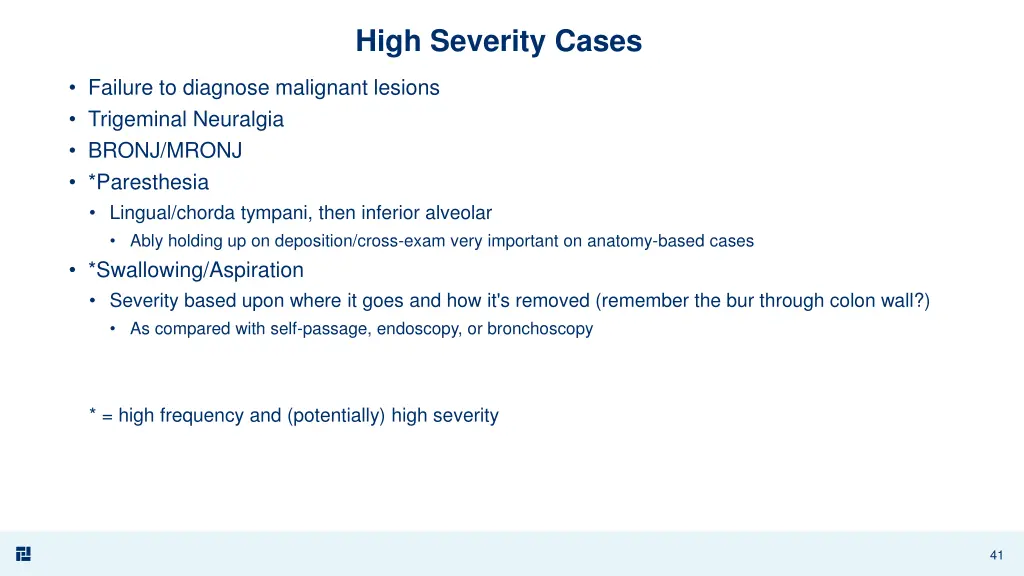 High Severity Cases

• Failure to diagnose malignant lesions
• Trigeminal Neuralgia
• BRONJ/MRONJ
• *Paresthesia
  • Lingual/chorda tympani, then inferior alveolar
    • Ably holding up on deposition/cross-exam very important on anatomy-based cases
• *Swallowing/Aspiration
  • Severity based upon where it goes and how it's removed (remember the bur through colon wall?)
    • As compared with self-passage, endoscopy, or bronchoscopy

* = high frequency and (potentially) high severity

41